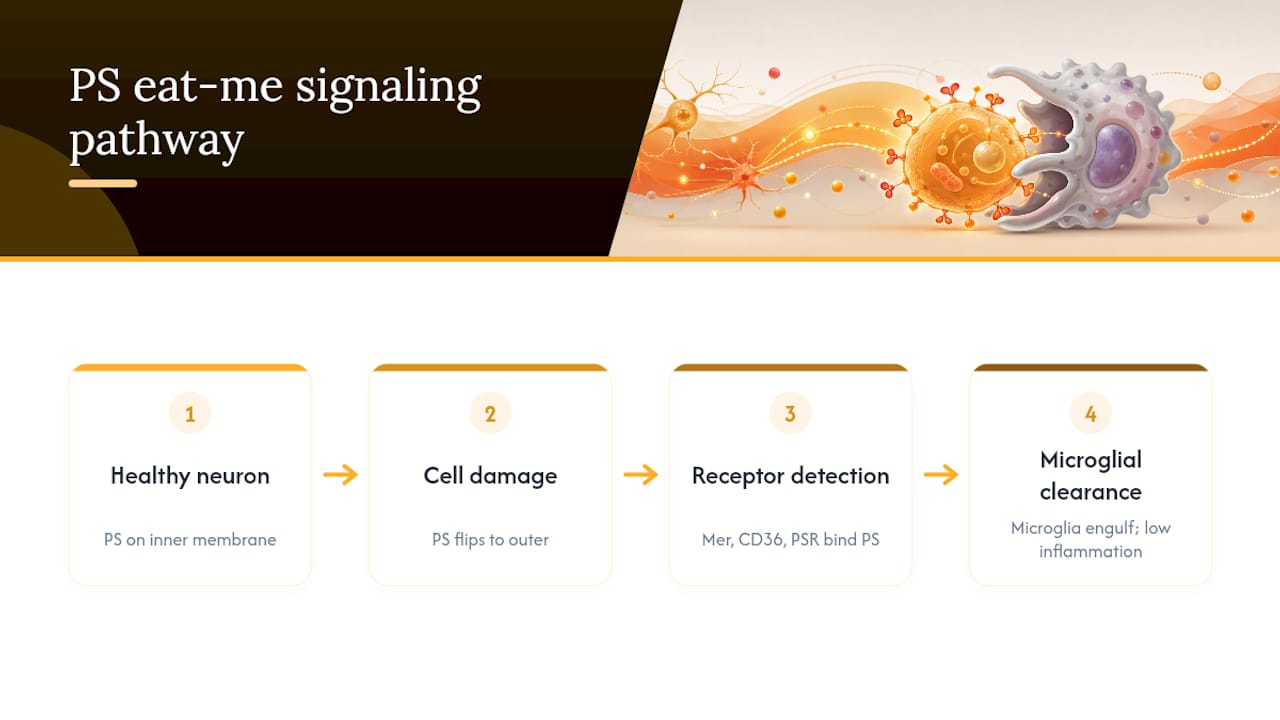 PS eat-me signaling pathway

1

Healthy neuron

PS on inner membrane

2

Cell damage

PS flips to outer

3

Receptor detection

Mer, CD36, PSR bind PS

4

Microglial clearance

Microglia engulf; low inflammation